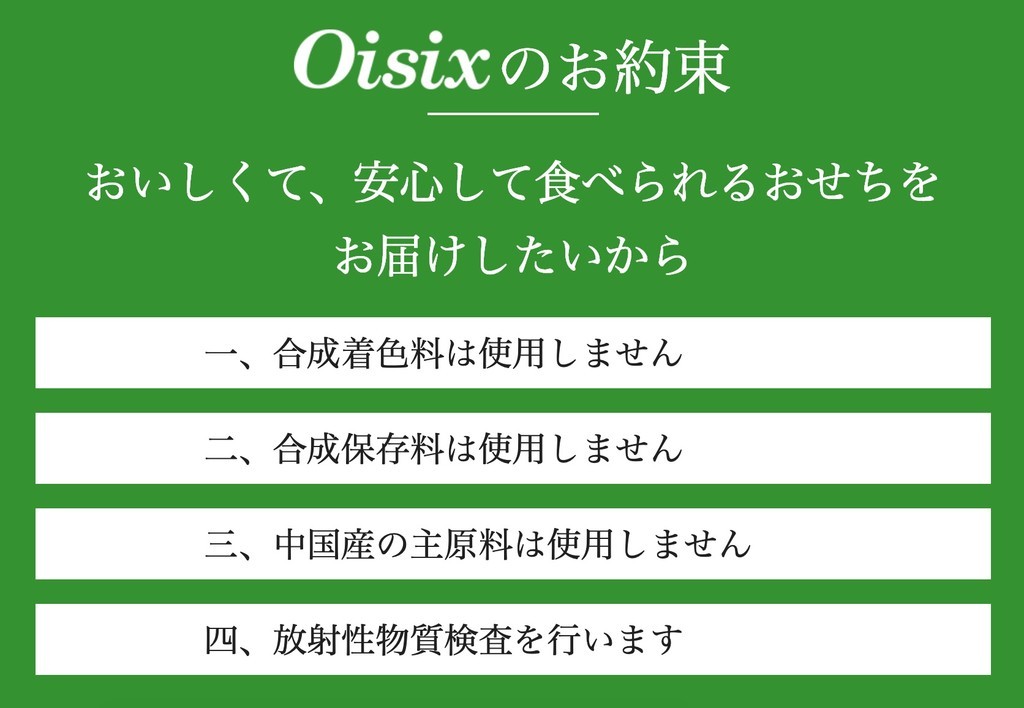 Oisixのお約束

おいしくて、安心して食べられるおせちをお届けしたいから

一、合成着色料は使用しません

二、合成保存料は使用しません

三、中国産の主原料は使用しません

四、放射性物質検査を行います